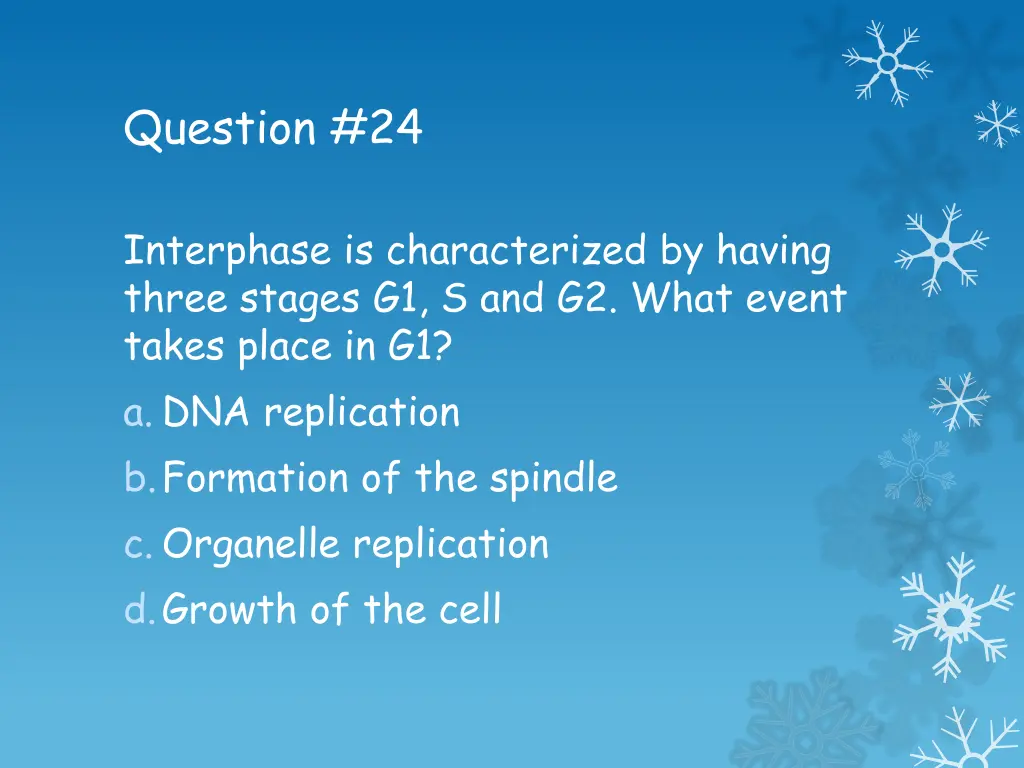 Question #24

Interphase is characterized by having three stages G1, S and G2. What event takes place in G1?

a. DNA replication
b. Formation of the spindle
c. Organelle replication
d. Growth of the cell